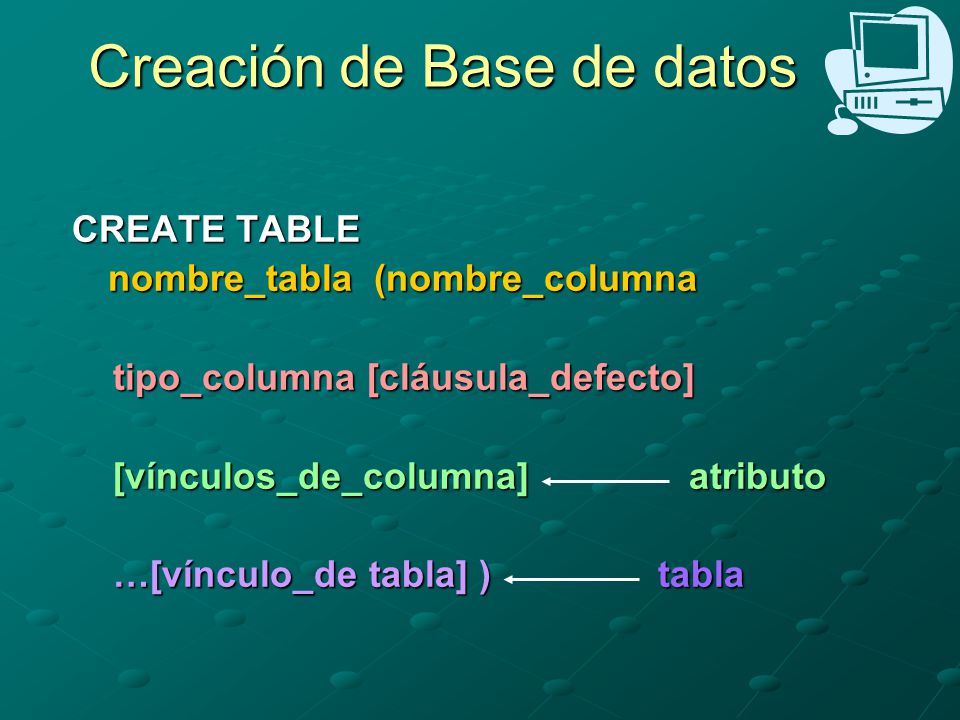 Creación de Base de datos

CREATE TABLE
nombre_tabla (nombre_columna

tipo_columna [cláusula_defecto]

[vínculos_de_columna] atributo

…[vínculo_de tabla] ) tabla